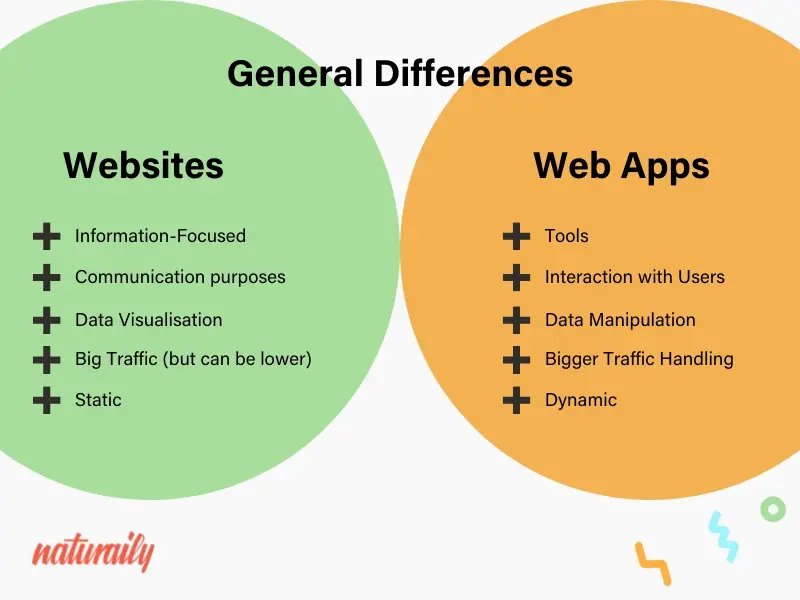 General Differences

Websites

Information-Focused
Communication purposes
Data Visualisation
Big Traffic (but can be lower)
Static

Web Apps

Tools
Interaction with Users
Data Manipulation
Bigger Traffic Handling
Dynamic

naturaily